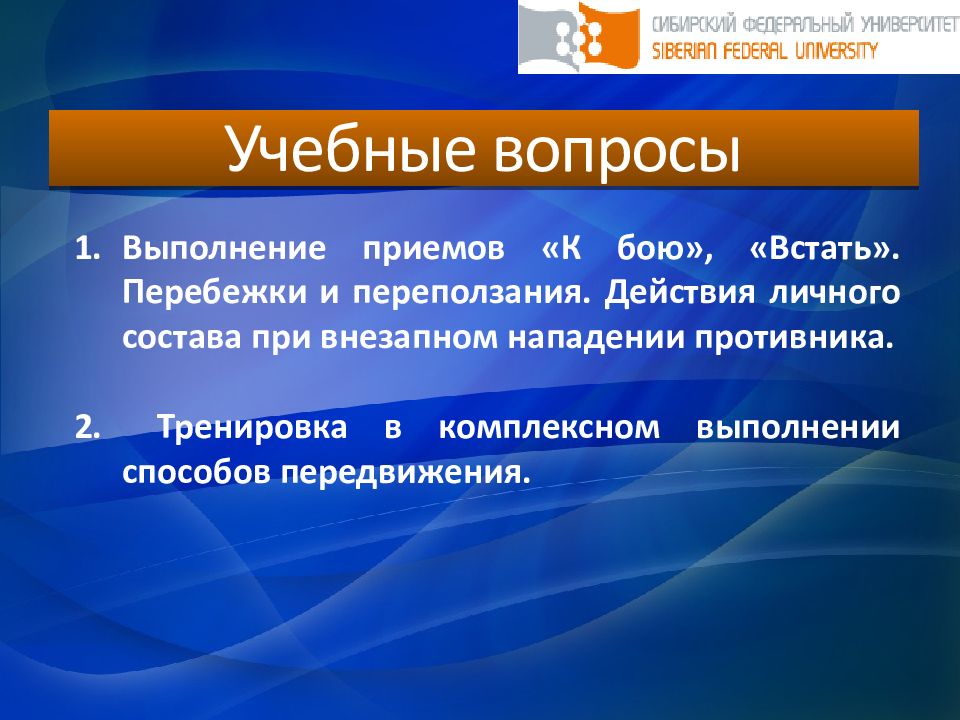 СИБИРСКИЙ ФЕДЕРАЛЬНЫЙ УНИВЕРСИТЕТ
SIBERIAN FEDERAL UNIVERSITY

Учебные вопросы

1. Выполнение приемов «К бою», «Встать». Перебежки и переползания. Действия личного состава при внезапном нападении противника.

2. Тренировка в комплексном выполнении способов передвижения.